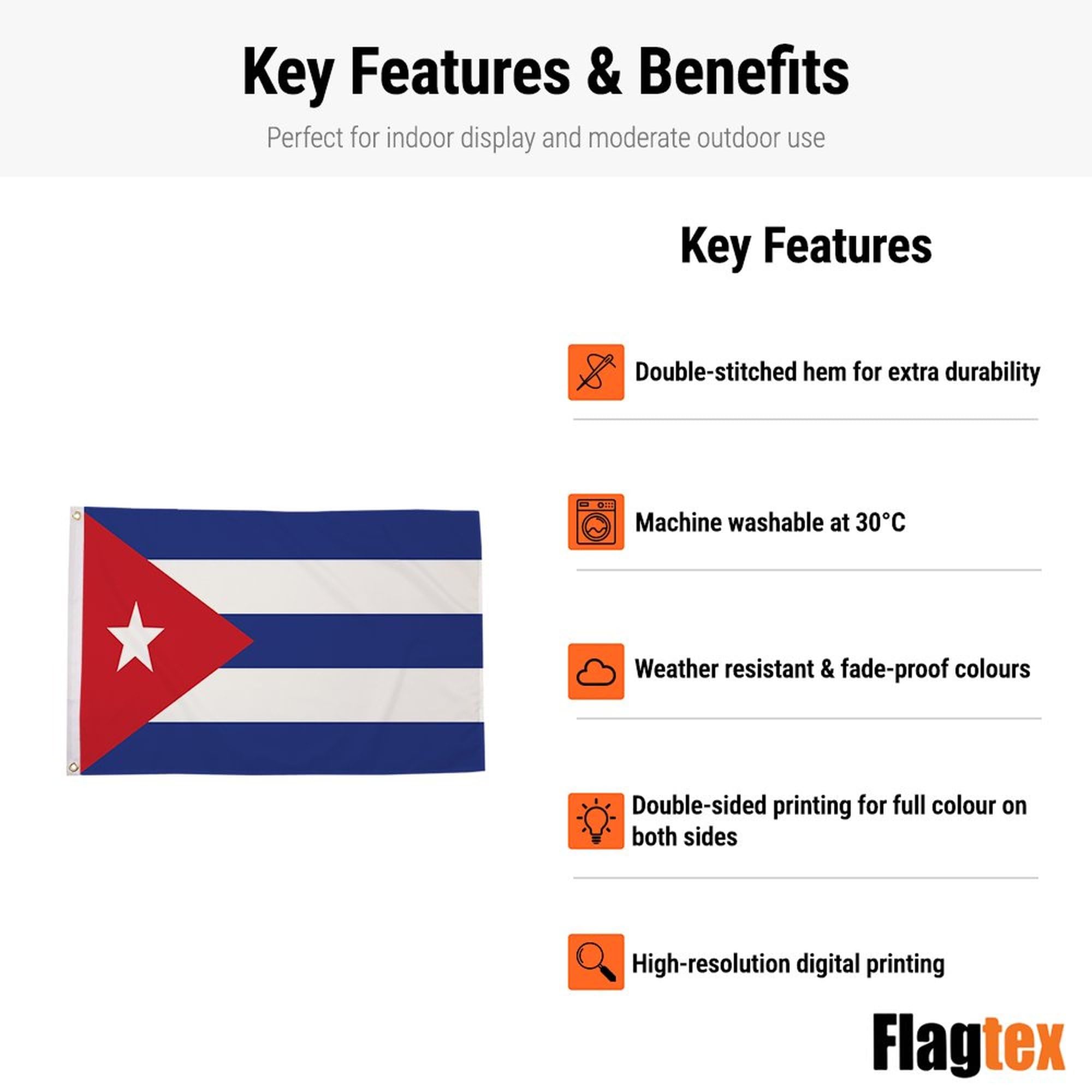 Key Features & Benefits

Perfect for indoor display and moderate outdoor use

Key Features

Double-stitched hem for extra durability

Machine washable at 30°C

Weather resistant & fade-proof colours

Double-sided printing for full colour on both sides

High-resolution digital printing

Flagtex